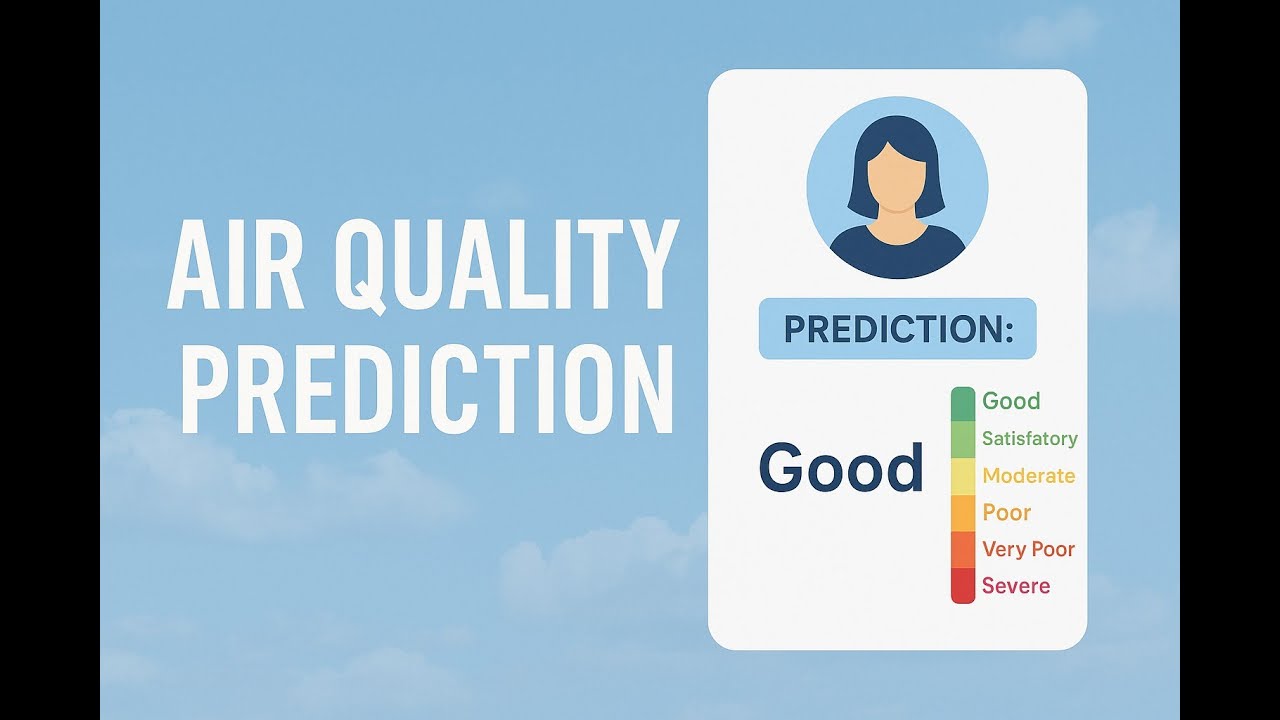 AIR QUALITY PREDICTION

PREDICTION:

Good

Good
Satisfatory
Moderate
Poor
Very Poor
Severe